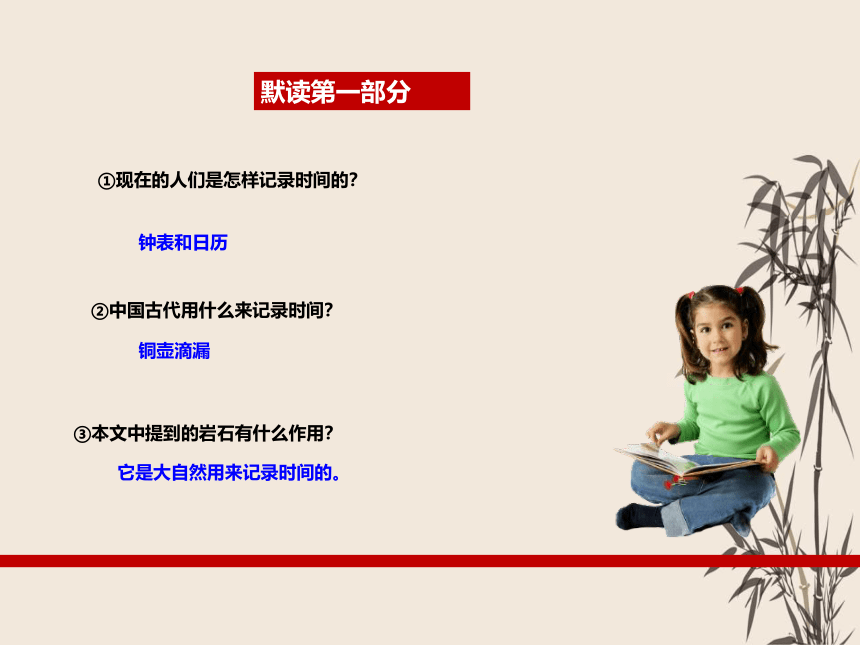 默读第一部分

①现在的人们是怎样记录时间的?

钟表和日历

②中国古代用什么来记录时间?

铜壶滴漏

③本文中提到的岩石有什么作用?

它是大自然用来记录时间的。